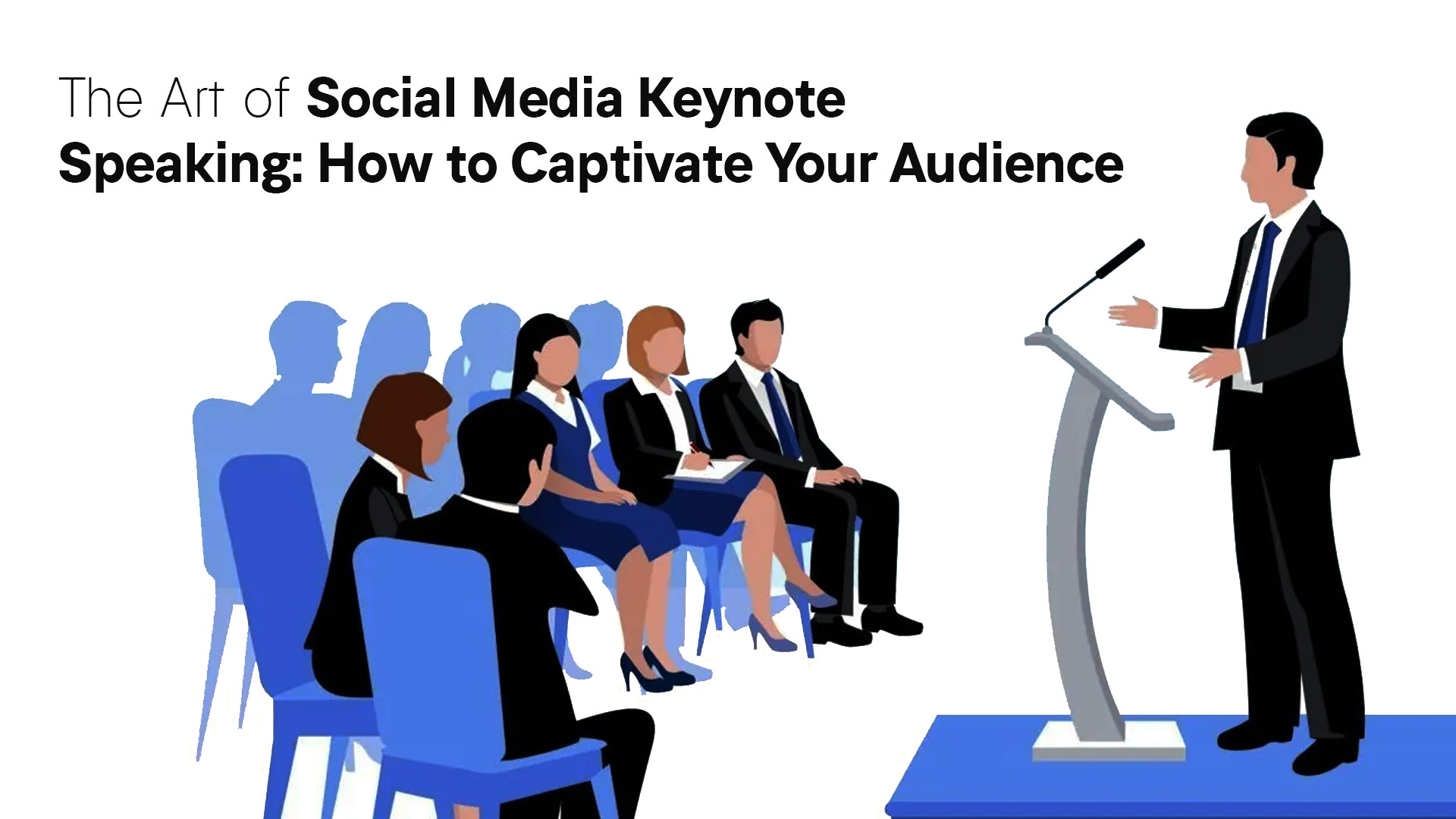 The Art of Social Media Keynote Speaking: How to Captivate Your Audience